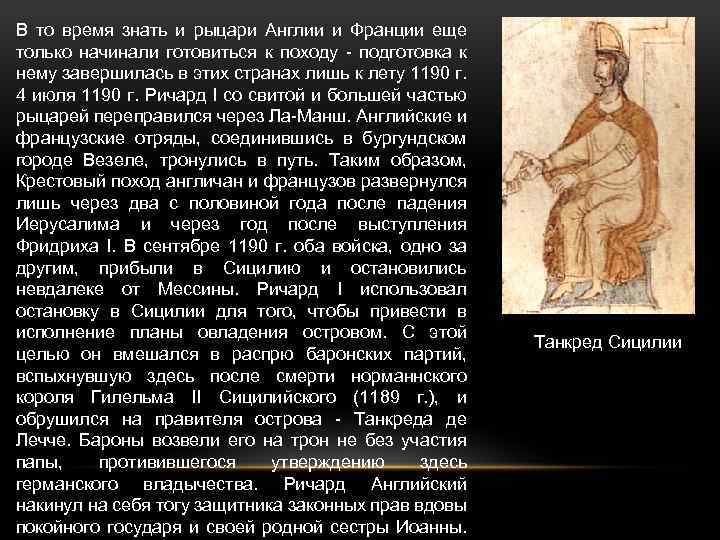 В то время знать и рыцари Англии и Франции еще только начинали готовиться к походу - подготовка к нему завершилась в этих странах лишь к лету 1190 г. 4 июля 1190 г. Ричард I со свитой и большей частью рыцарей переправился через Ла-Манш. Английские и французские отряды, соединившись в бургундском городе Везеле, тронулись в путь. Таким образом, Крестовый поход англичан и французов развернулся лишь через два с половиной года после падения Иерусалима и через год после выступления Фридриха I. В сентябре 1190 г. оба войска, одно за другим, прибыли в Сицилию и остановились невдалеке от Мессины. Ричард I использовал остановку в Сицилии для того, чтобы привести в исполнение планы овладения островом. С этой целью он вмешался в распрю баронских партий, вспыхнувшую здесь после смерти норманнского короля Гилельма II Сицилийского (1189 г.), и обрушился на правителя острова - Танкреда де Лечче. Бароны возвели его на трон не без участия папы, противившегося утверждению здесь германского владычества. Ричард Английский накинул на себя тогу защитника законных прав вдовы покойного государя и своей родной сестры Иоанны.

Танкред Сицилии